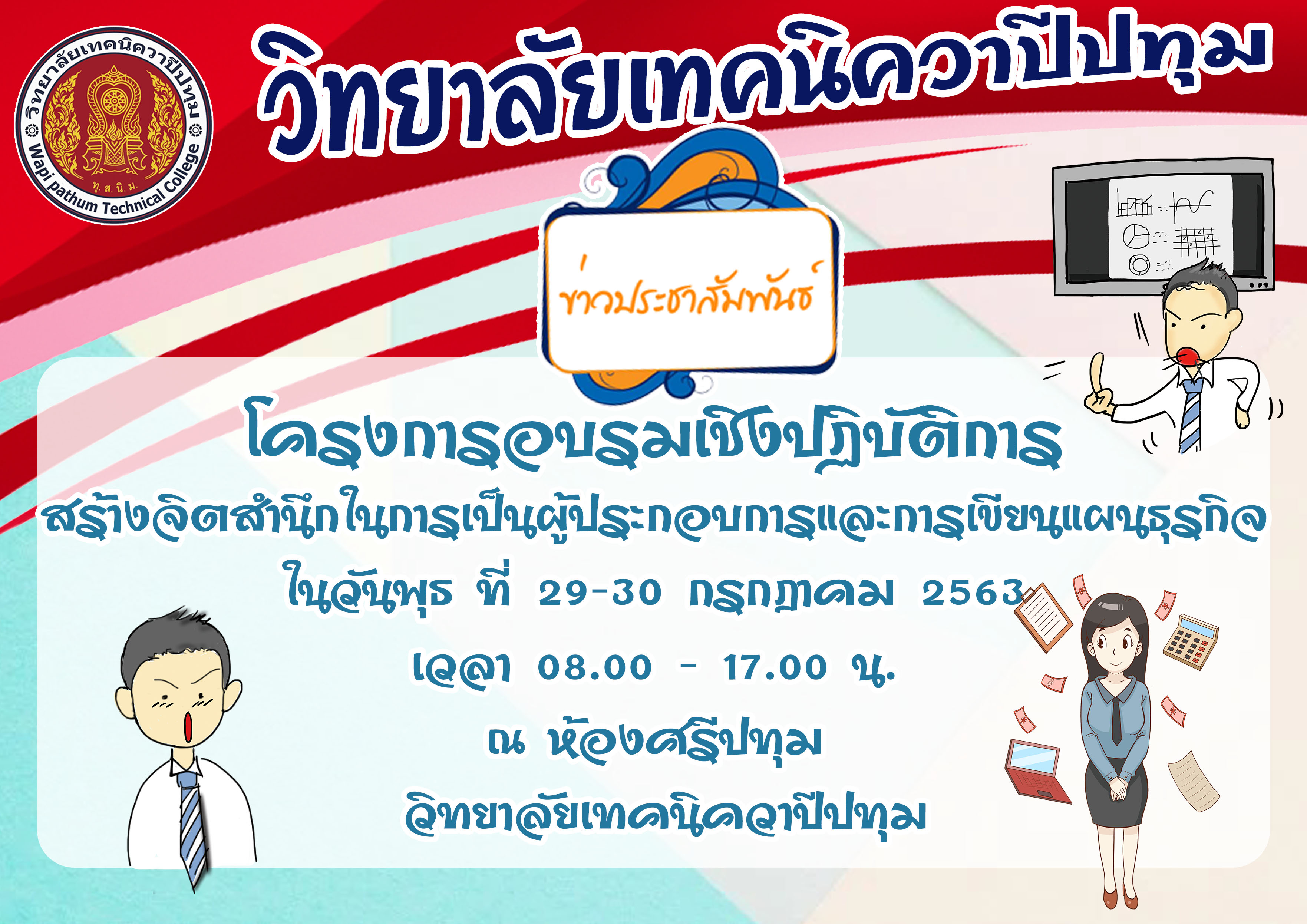 วิทยาลัยเทคนิควาปีปทุม
Wapi pathum Technical College
ท.ส.นิ.ม.

วิทยาลัยเทคนิควาปีปทุม

ข่าวประชาสัมพันธ์

โครงการอบรมเชิงปฏิบัติการ
สร้างจิตสำนึกในการเป็นผู้ประกอบการและการเขียนแผนธุรกิจ
ในวันพุธ ที่ 29-30 กรกฎาคม 2563
เวลา 08.00 - 17.00 น.
ณ ห้องศรีปทุม
วิทยาลัยเทคนิควาปีปทุม